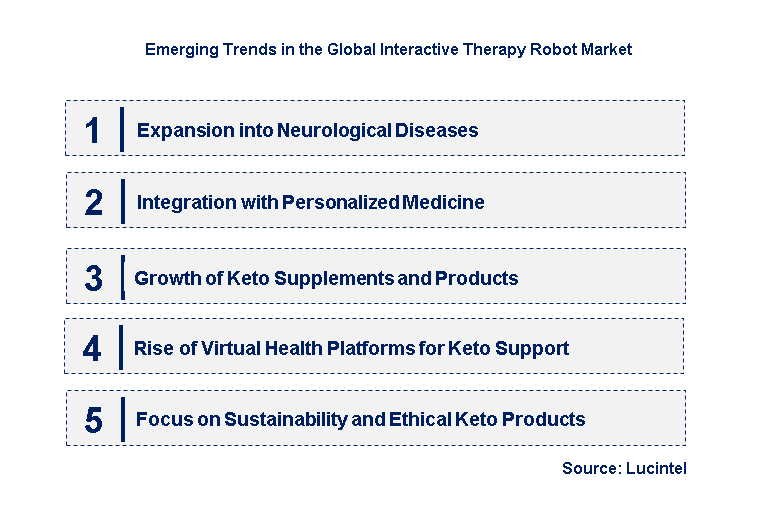 Emerging Trends in the Global Interactive Therapy Robot Market

1 Expansion into Neurological Diseases

2 Integration with Personalized Medicine

3 Growth of Keto Supplements and Products

4 Rise of Virtual Health Platforms for Keto Support

5 Focus on Sustainability and Ethical Keto Products

Source: Lucintel